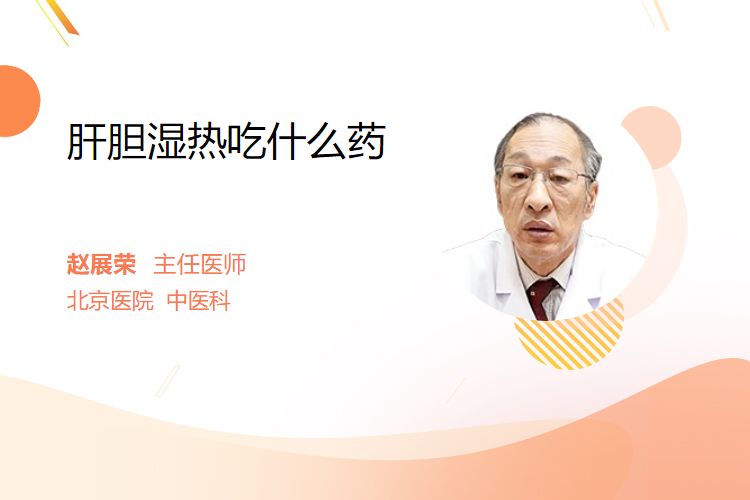 肝胆湿热吃什么药

赵展荣 主任医师
北京医院 中医科